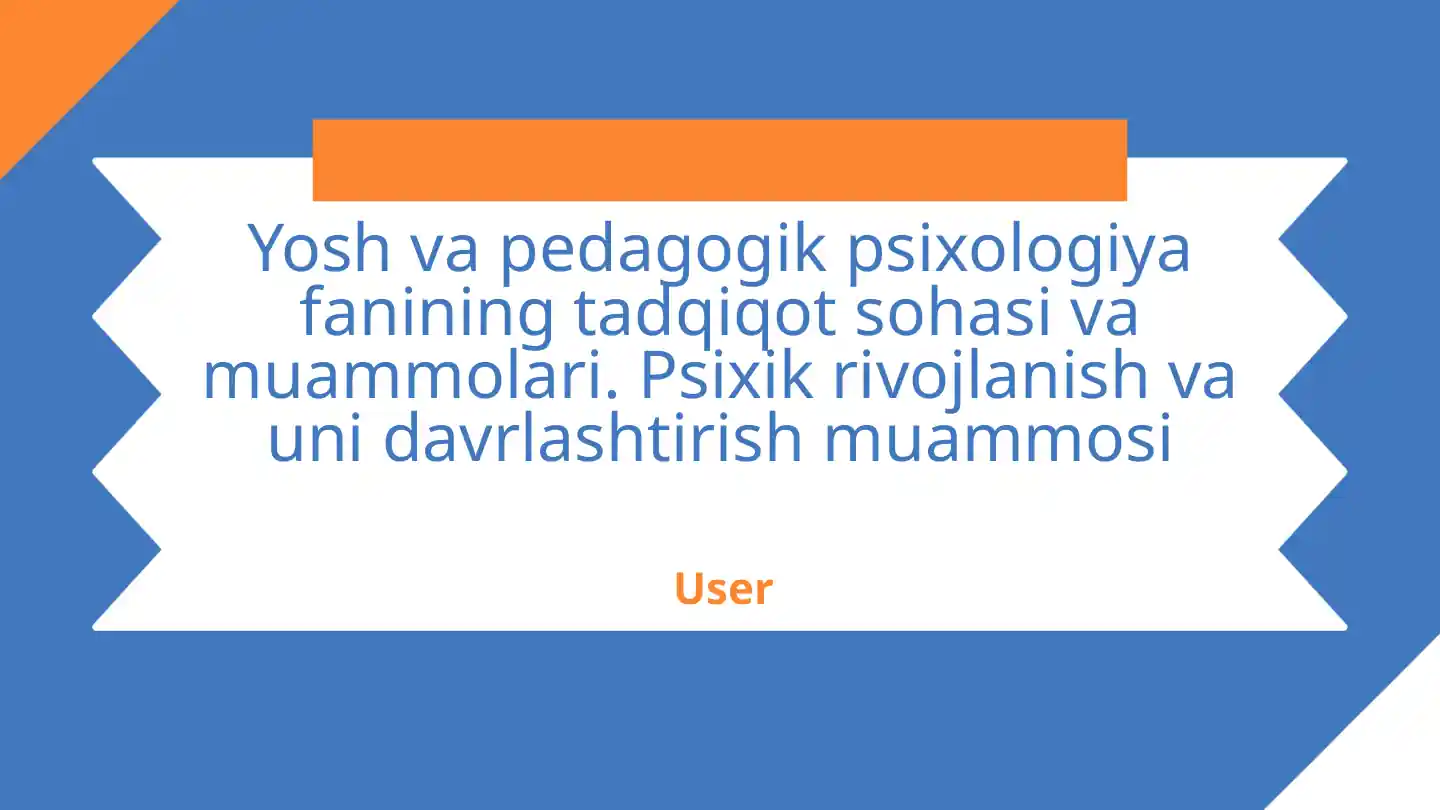 Yosh va pedagogik psixologiya fanining tadqiqot sohasi va muammolari. Psixik rivojlanish va uni davrlashtirish muammosi

User